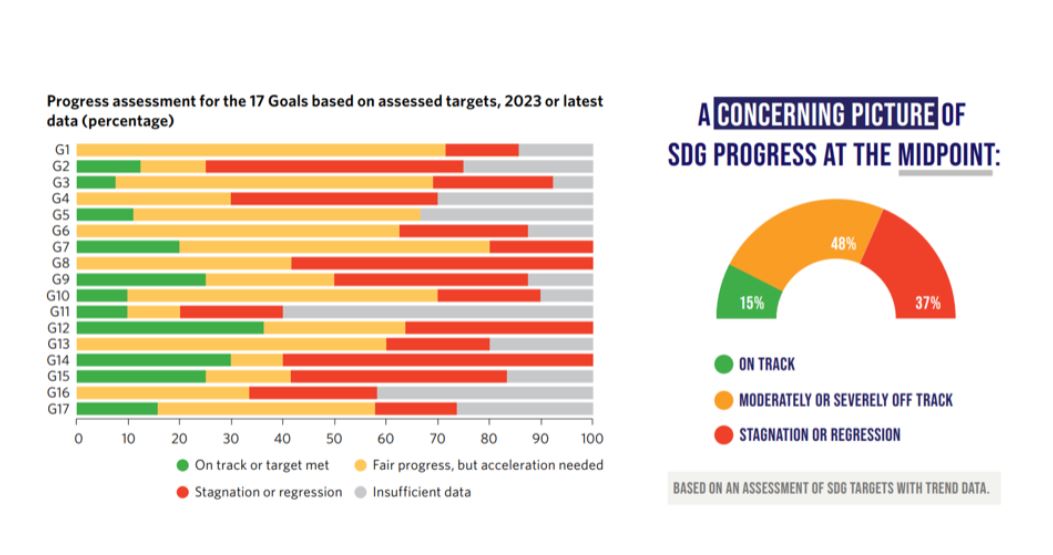 Progress assessment for the 17 Goals based on assessed targets, 2023 or latest data (percentage)

G1
G2
G3
G4
G5
G6
G7
G8
G9
G10
G11
G12
G13
G14
G15
G16
G17

0 10 20 30 40 50 60 70 80 90 100

On track or target met
Fair progress, but acceleration needed
Stagnation or regression
Insufficient data

A CONCERNING PICTURE OF SDG PROGRESS AT THE MIDPOINT:

15%
48%
37%

ON TRACK
MODERATELY OR SEVERELY OFF TRACK
STAGNATION OR REGRESSION

BASED ON AN ASSESSMENT OF SDG TARGETS WITH TREND DATA.